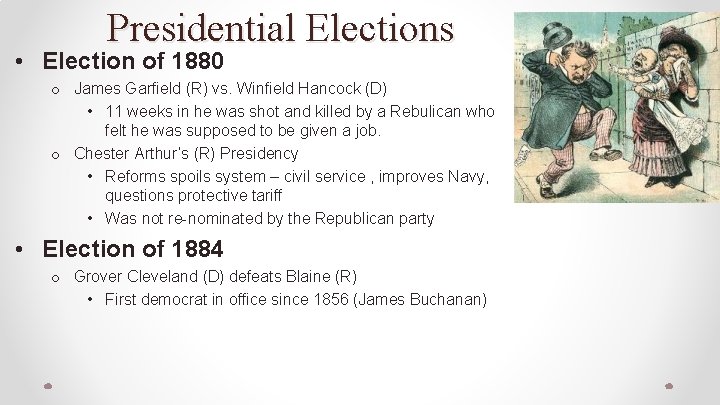 Presidential Elections

• Election of 1880

o James Garfield (R) vs. Winfield Hancock (D)

• 11 weeks in he was shot and killed by a Rebulican who felt he was supposed to be given a job.

o Chester Arthur's (R) Presidency

• Reforms spoils system – civil service , improves Navy, questions protective tariff

• Was not re-nominated by the Republican party

• Election of 1884

o Grover Cleveland (D) defeats Blaine (R)

• First democrat in office since 1856 (James Buchanan)